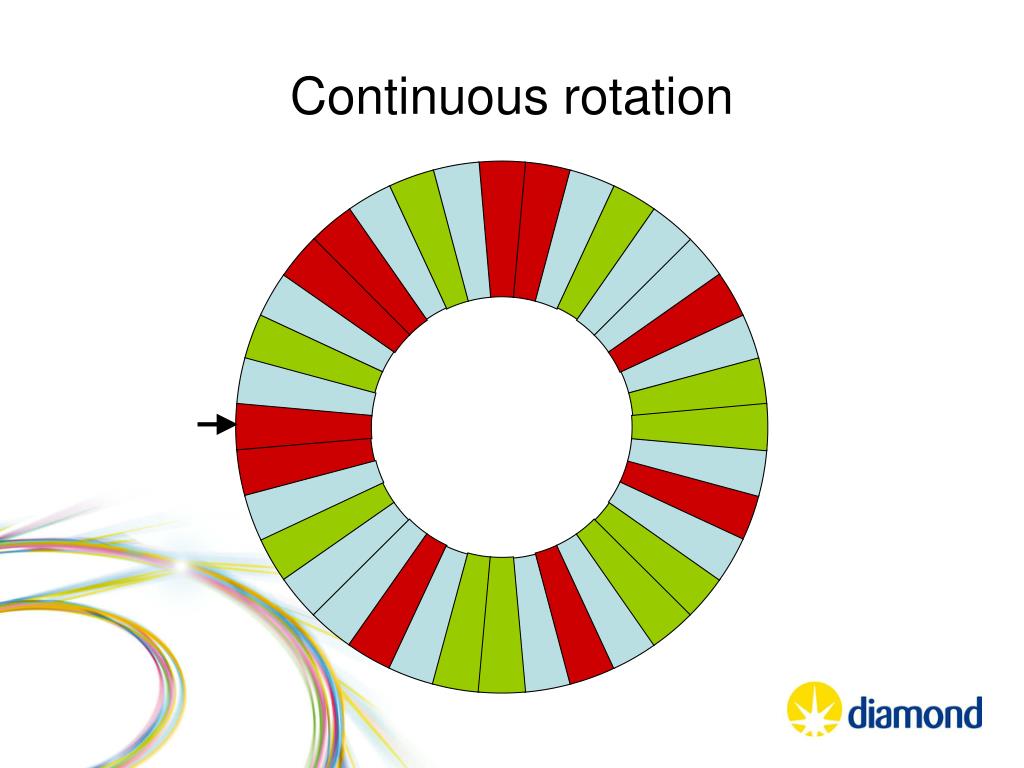 Continuous rotation

diamond